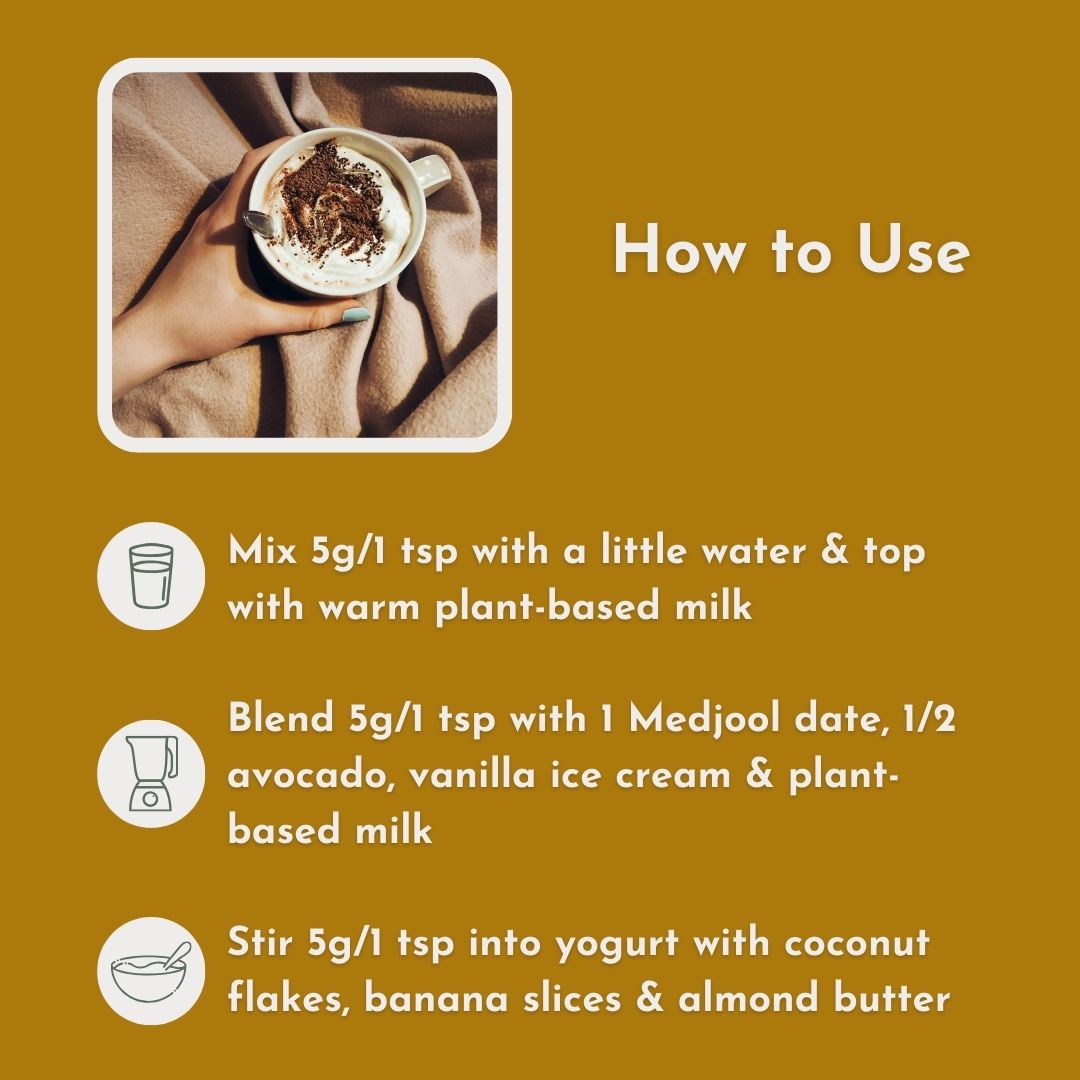 How to Use

Mix 5g/1 tsp with a little water & top with warm plant-based milk

Blend 5g/1 tsp with 1 Medjool date, 1/2 avocado, vanilla ice cream & plant-based milk

Stir 5g/1 tsp into yogurt with coconut flakes, banana slices & almond butter